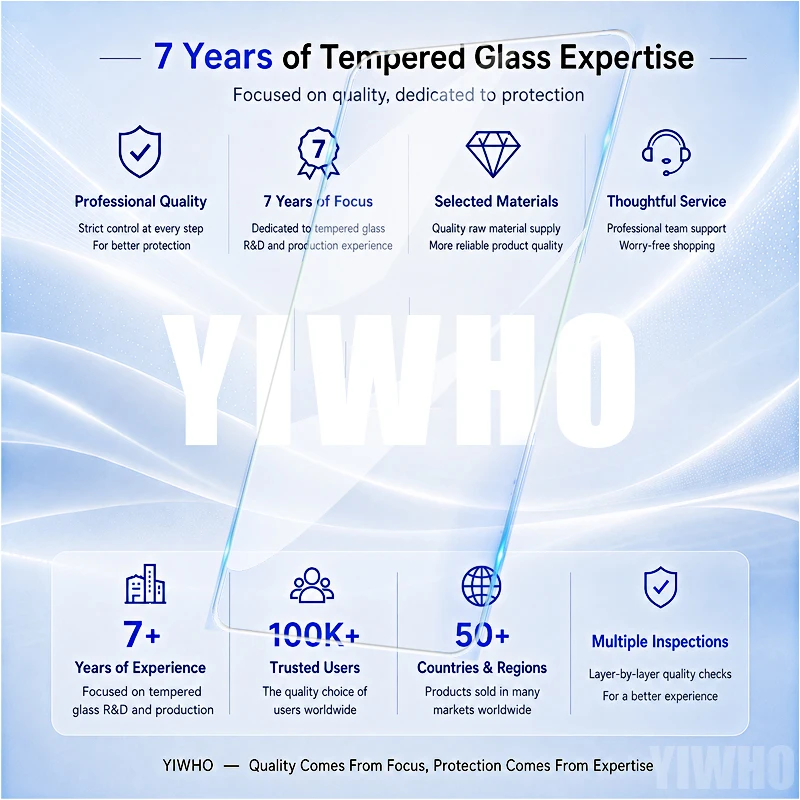 7 Years of Tempered Glass Expertise

Focused on quality, dedicated to protection

7

Professional Quality
Strict control at every step
For better protection

7 Years of Focus
Dedicated to tempered glass
R&D and production experience

Selected Materials
Quality raw material supply
More reliable product quality

Thoughtful Service
Professional team support
Worry-free shopping

YIWHO

7+
Years of Experience
Focused on tempered glass R&D and production

100K+
Trusted Users
The quality choice of users worldwide

50+
Countries & Regions
Products sold in many markets worldwide

Multiple Inspections
Layer-by-layer quality checks
For a better experience

YIWHO — Quality Comes From Focus, Protection Comes From Expertise

YIWHO